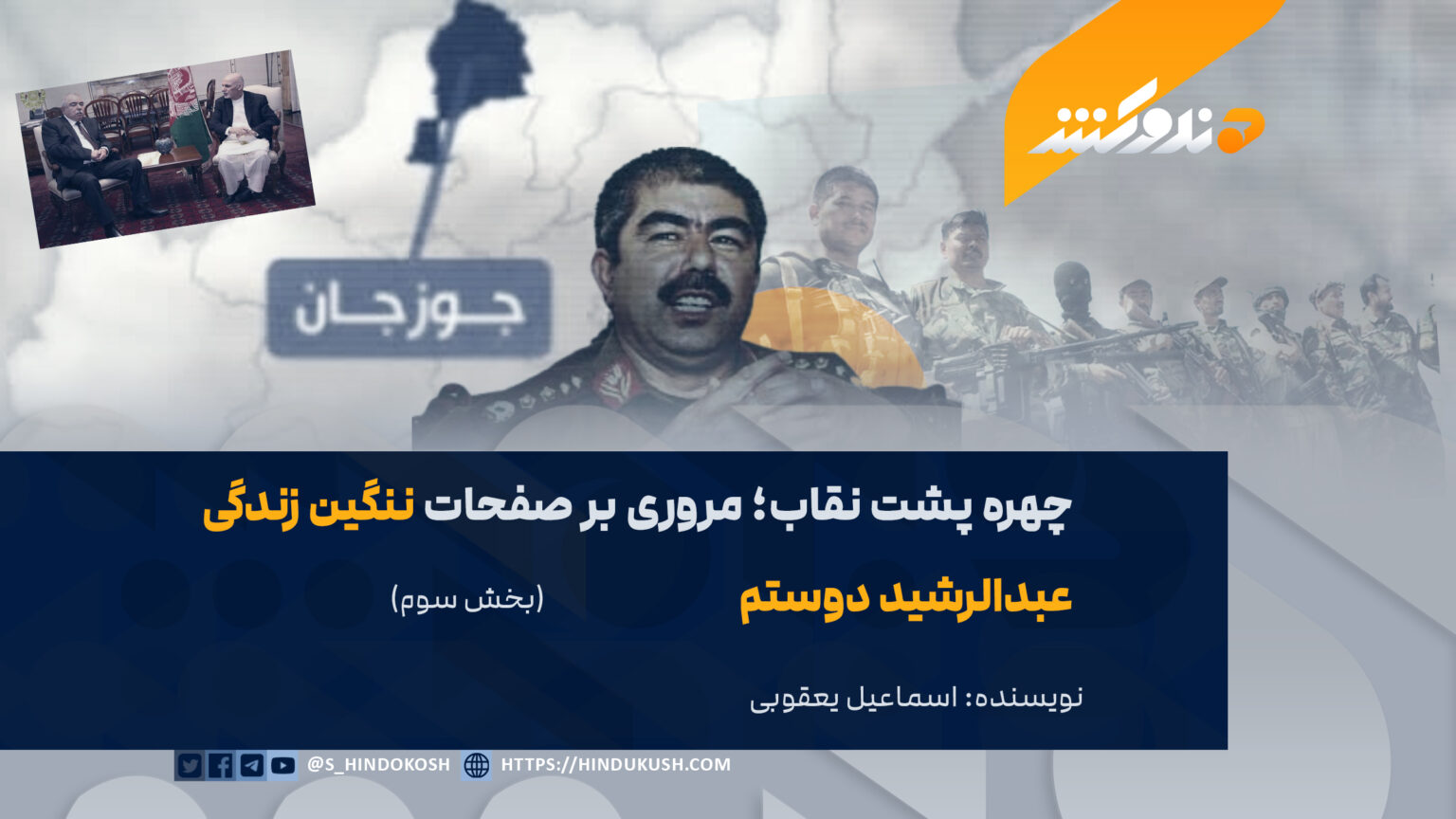 هندوکش

جوزجان

چهره پشت نقاب؛ مروری بر صفحات ننگین زندگی

عبدالرشید دوستم

(بخش سوم)

نویسنده: اسماعیل یعقوبی

@S_HINDOKOSH HTTPS://HINDUKUSH.COM